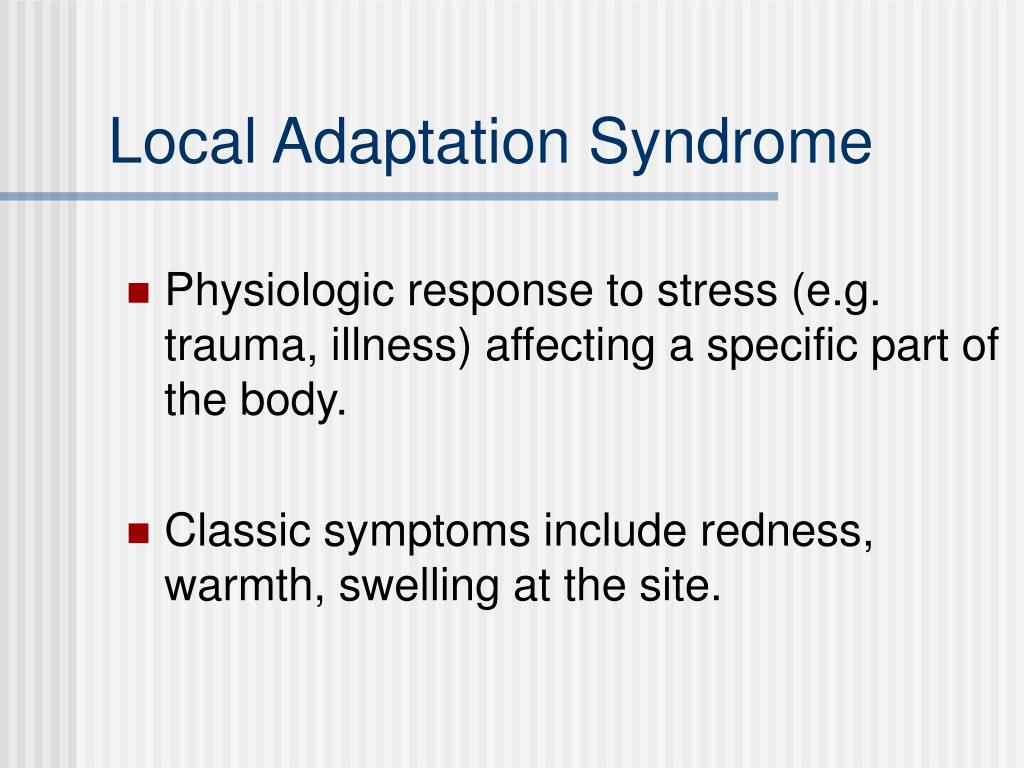 Local Adaptation Syndrome

- Physiologic response to stress (e.g. trauma, illness) affecting a specific part of the body.

- Classic symptoms include redness, warmth, swelling at the site.